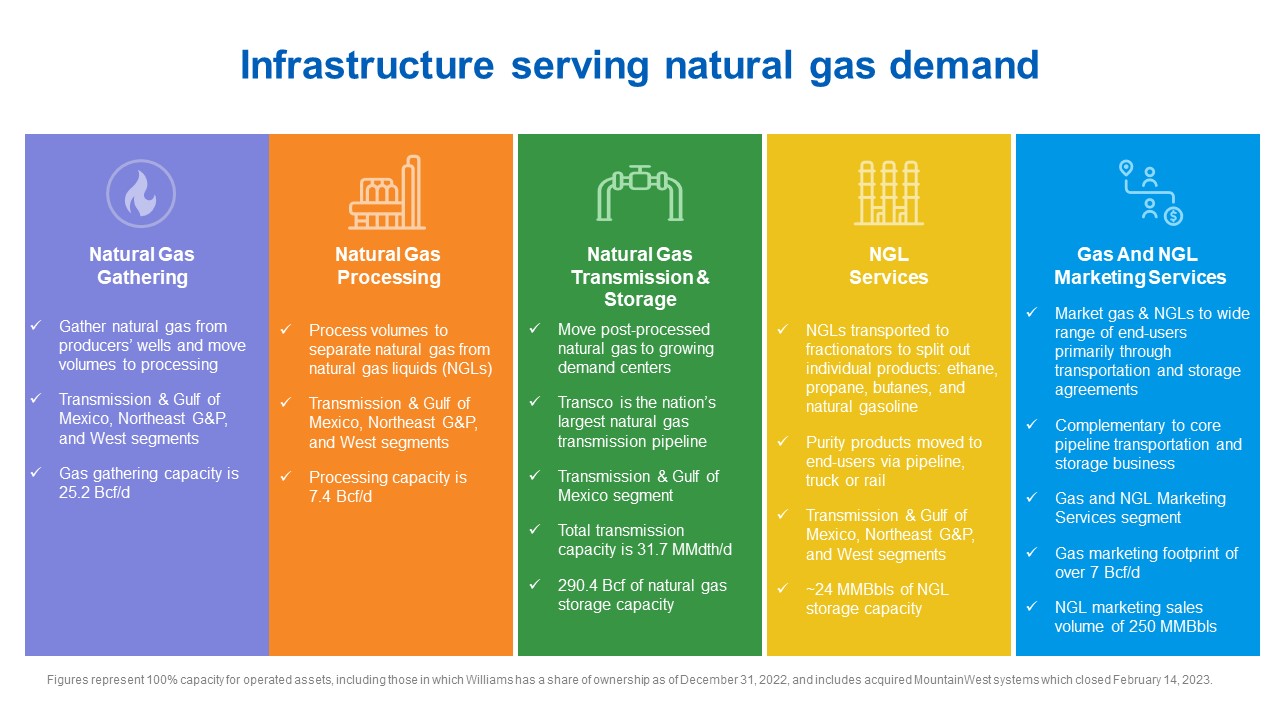 Infrastructure serving natural gas demand

Natural Gas Gathering

✓ Gather natural gas from producers' wells and move volumes to processing

✓ Transmission & Gulf of Mexico, Northeast G&P, and West segments

✓ Gas gathering capacity is 25.2 Bcf/d

Natural Gas Processing

✓ Process volumes to separate natural gas from natural gas liquids (NGLs)

✓ Transmission & Gulf of Mexico, Northeast G&P, and West segments

✓ Processing capacity is 7.4 Bcf/d

Natural Gas Transmission & Storage

✓ Move post-processed natural gas to growing demand centers

✓ Transco is the nation's largest natural gas transmission pipeline

✓ Transmission & Gulf of Mexico segment

✓ Total transmission capacity is 31.7 MMdth/d

✓ 290.4 Bcf of natural gas storage capacity

NGL Services

✓ NGLs transported to fractionators to split out individual products: ethane, propane, butanes, and natural gasoline

✓ Purity products moved to end-users via pipeline, truck or rail

✓ Transmission & Gulf of Mexico, Northeast G&P, and West segments

✓ ~24 MMBbls of NGL storage capacity

Gas And NGL Marketing Services

✓ Market gas & NGLs to wide range of end-users primarily through transportation and storage agreements

✓ Complementary to core pipeline transportation and storage business

✓ Gas and NGL Marketing Services segment

✓ Gas marketing footprint of over 7 Bcf/d

✓ NGL marketing sales volume of 250 MMBbls

Figures represent 100% capacity for operated assets, including those in which Williams has a share of ownership as of December 31, 2022, and includes acquired MountainWest systems which closed February 14, 2023.